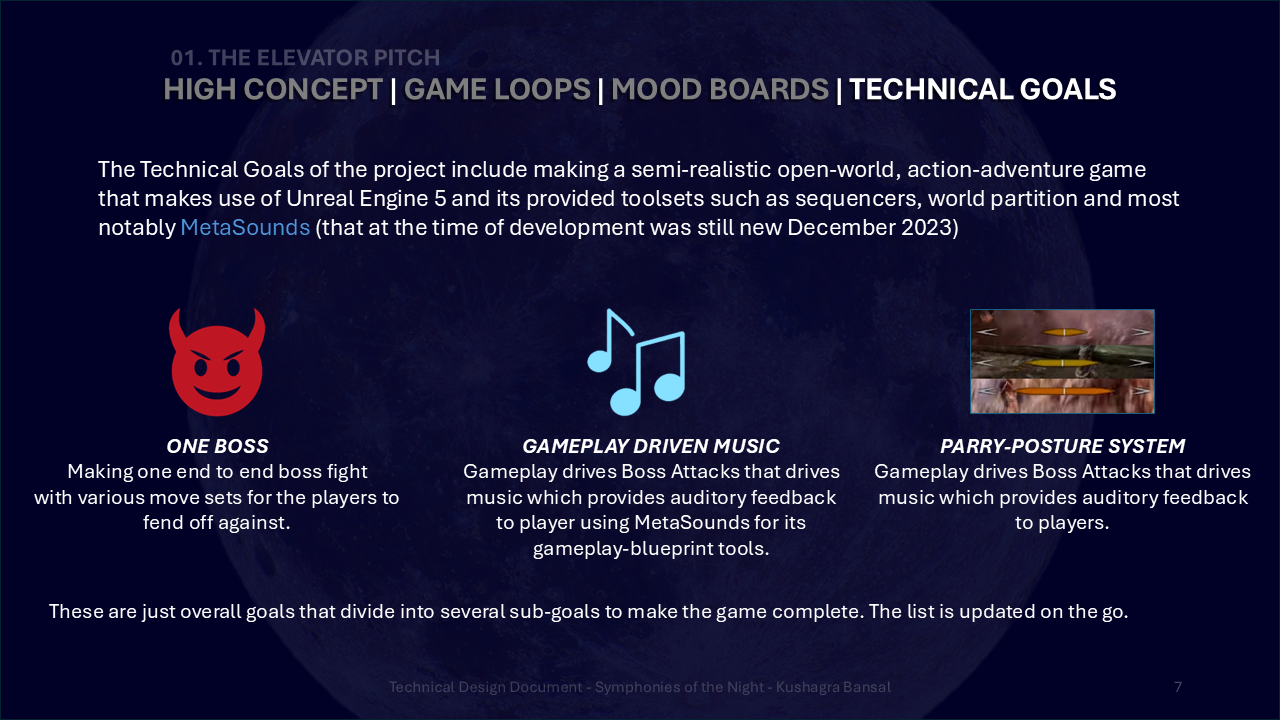 01. THE ELEVATOR PITCH

HIGH CONCEPT | GAME LOOPS | MOOD BOARDS | TECHNICAL GOALS

The Technical Goals of the project include making a semi-realistic open-world, action-adventure game that makes use of Unreal Engine 5 and its provided toolsets such as sequencers, world partition and most notably MetaSounds (that at the time of development was still new December 2023)

ONE BOSS
Making one end to end boss fight with various move sets for the players to fend off against.

GAMEPLAY DRIVEN MUSIC
Gameplay drives Boss Attacks that drives music which provides auditory feedback to player using MetaSounds for its gameplay-blueprint tools.

PARRY-POSTURE SYSTEM
Gameplay drives Boss Attacks that drives music which provides auditory feedback to players.

These are just overall goals that divide into several sub-goals to make the game complete. The list is updated on the go.

Technical Design Document - Symphonies of the Night - Kushagra Bansal

7